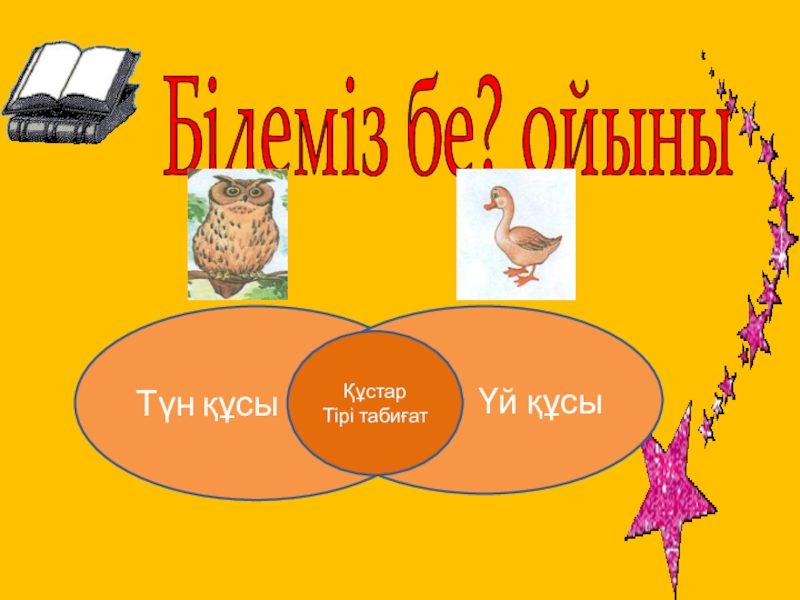 Білеміз бе? ойыны

Түн құсы

Құстар
Тірі табиғат

Үй құсы